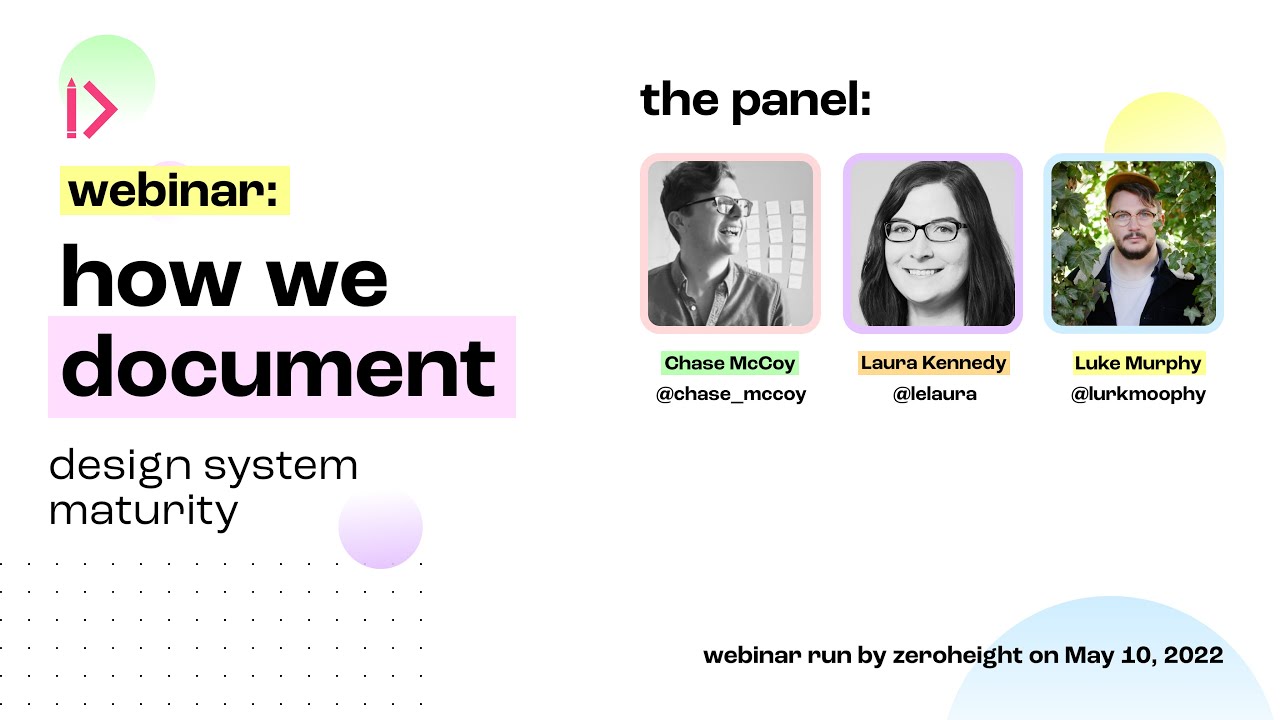 webinar:

how we document

design system maturity

the panel:

Chase McCoy
@chase_mccoy

Laura Kennedy
@lelaura

Luke Murphy
@lurkmoophy

webinar run by zeroheight on May 10, 2022